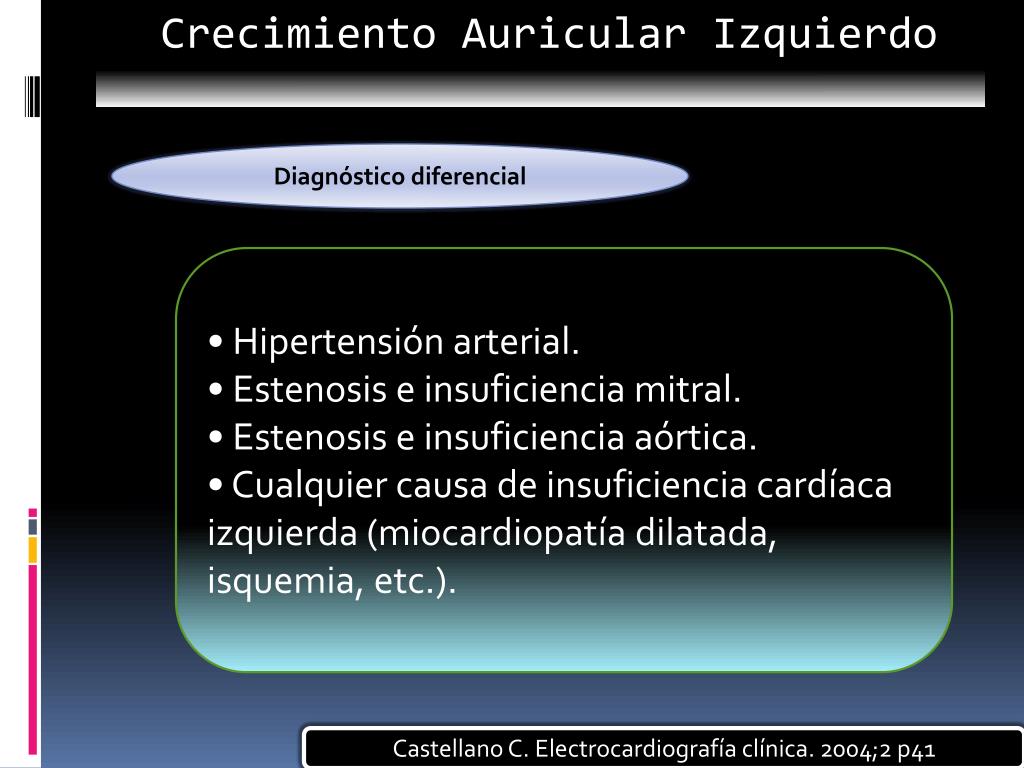 Crecimiento Auricular Izquierdo

Diagnóstico diferencial

• Hipertensión arterial.
• Estenosis e insuficiencia mitral.
• Estenosis e insuficiencia aórtica.
• Cualquier causa de insuficiencia cardíaca izquierda (miocardiopatía dilatada, isquemia, etc.).

Castellano C. Electrocardiografía clínica. 2004;2 p41